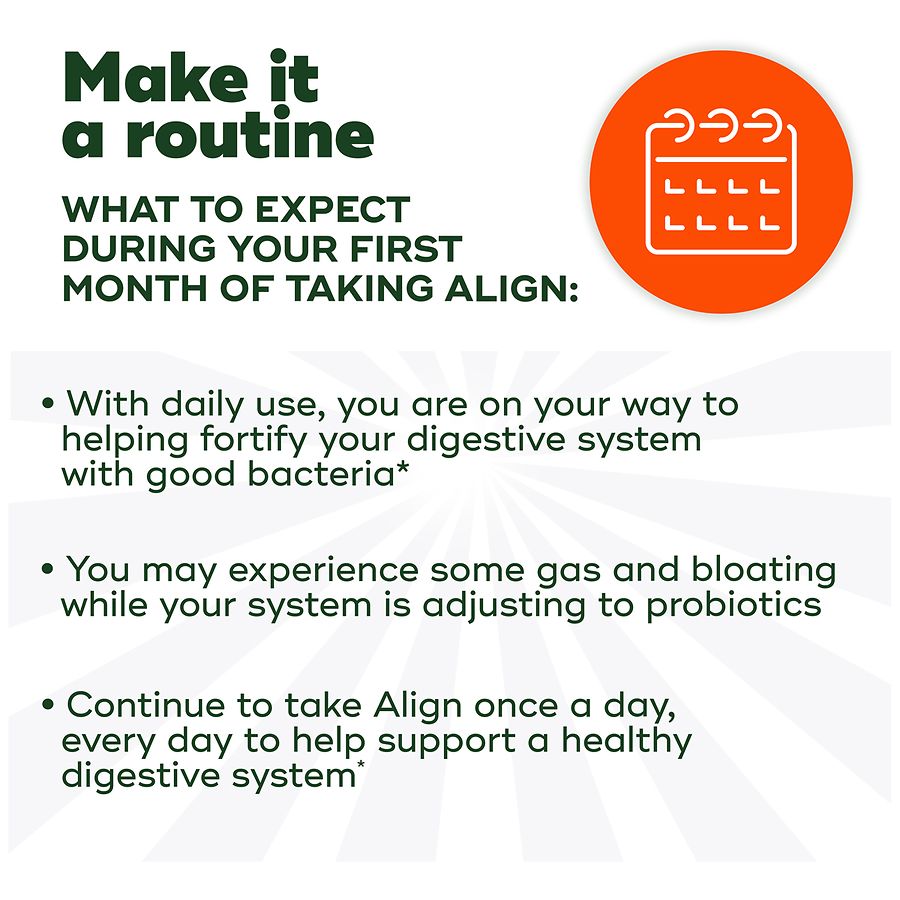 Make it a routine

WHAT TO EXPECT DURING YOUR FIRST MONTH OF TAKING ALIGN:

• With daily use, you are on your way to helping fortify your digestive system with good bacteria*

• You may experience some gas and bloating while your system is adjusting to probiotics

• Continue to take Align once a day, every day to help support a healthy digestive system*